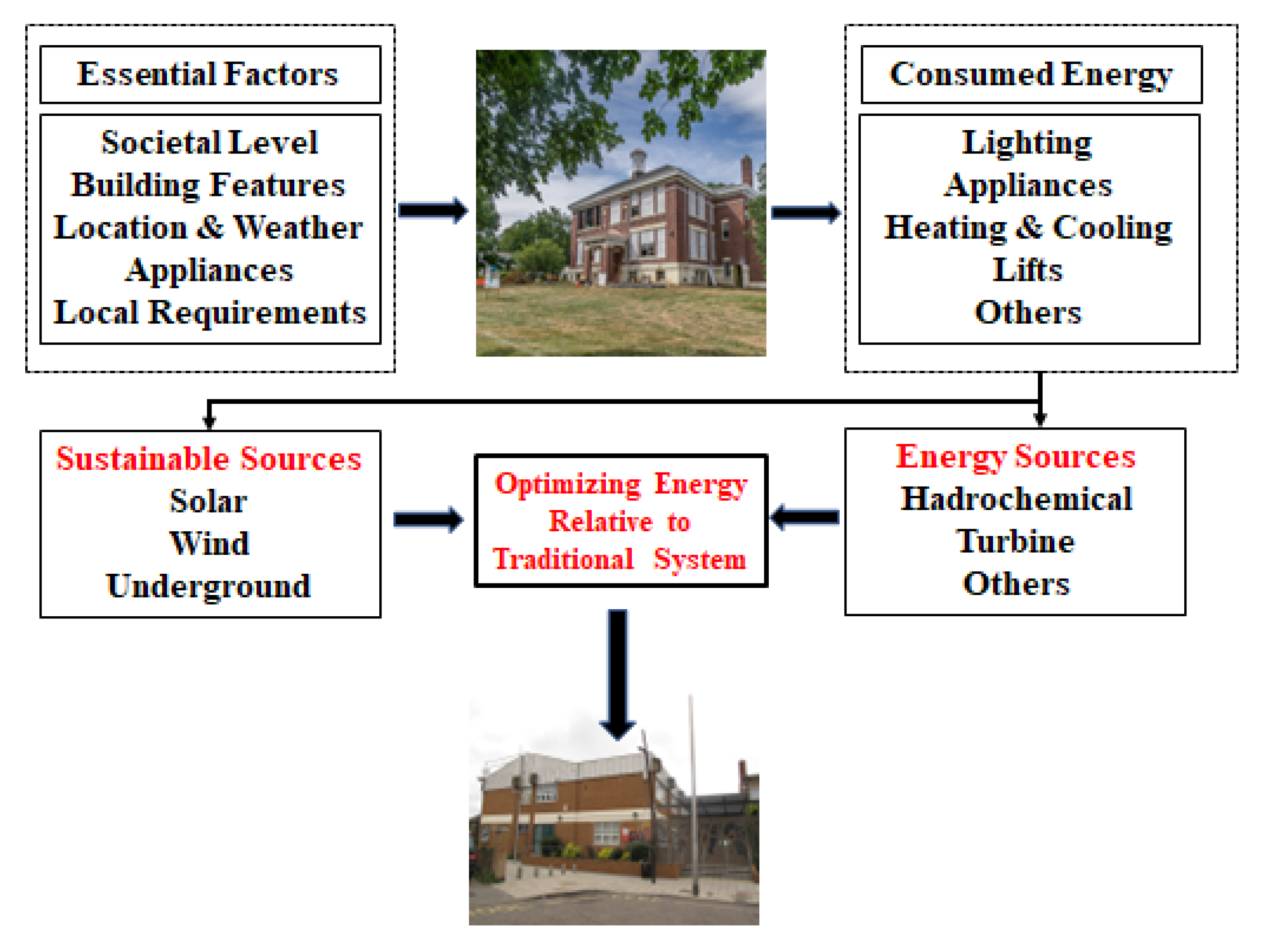 Essential Factors

Societal Level
Building Features
Location & Weather
Appliances
Local Requirements

Consumed Energy

Lighting
Appliances
Heating & Cooling
Lifts
Others

Sustainable Sources
Solar
Wind
Underground

Optimizing Energy
Relative to
Traditional System

Energy Sources
Hadrochemical
Turbine
Others